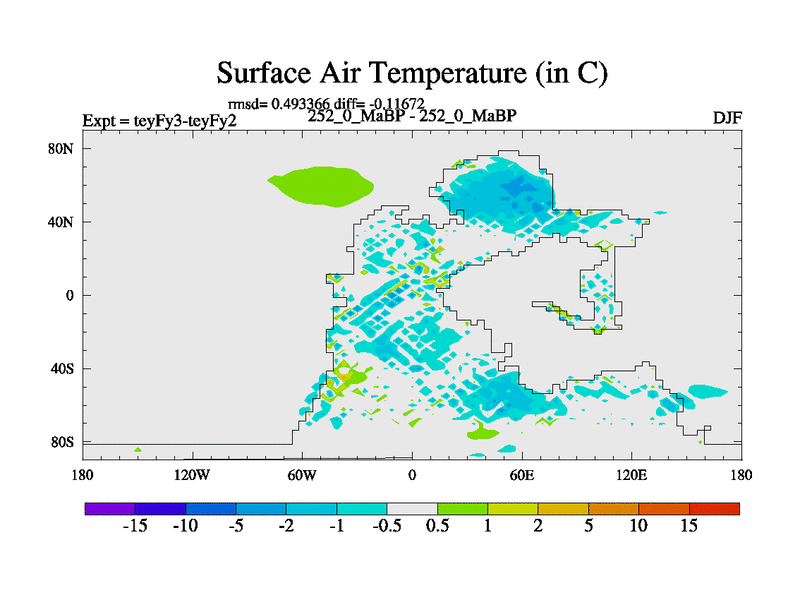 Surface Air Temperature (in C)

rmsd= 0.493366 diff= -0.11672

Expt = teyFy3-teyFy2

252_0_MaBP - 252_0_MaBP

DJF

80N
40N
0
40S
80S

180
120W
60W
0
60E
120E
180

-15 -10 -5 -2 -1 -0.5 0.5 1 2 5 10 15